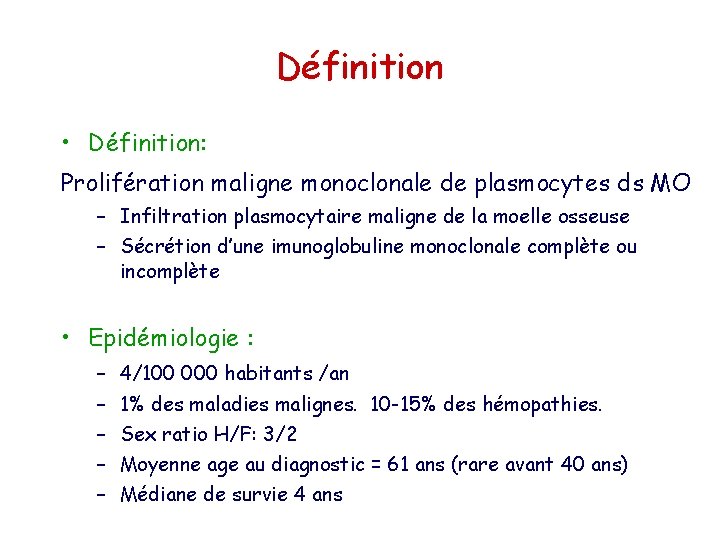 Définition

• Définition:

Prolifération maligne monoclonale de plasmocytes ds MO

– Infiltration plasmocytaire maligne de la moelle osseuse
– Sécrétion d'une imunoglobuline monoclonale complète ou incomplète

• Epidémiologie :

– 4/100 000 habitants /an
– 1% des maladies malignes. 10-15% des hémopathies.
– Sex ratio H/F: 3/2
– Moyenne age au diagnostic = 61 ans (rare avant 40 ans)
– Médiane de survie 4 ans